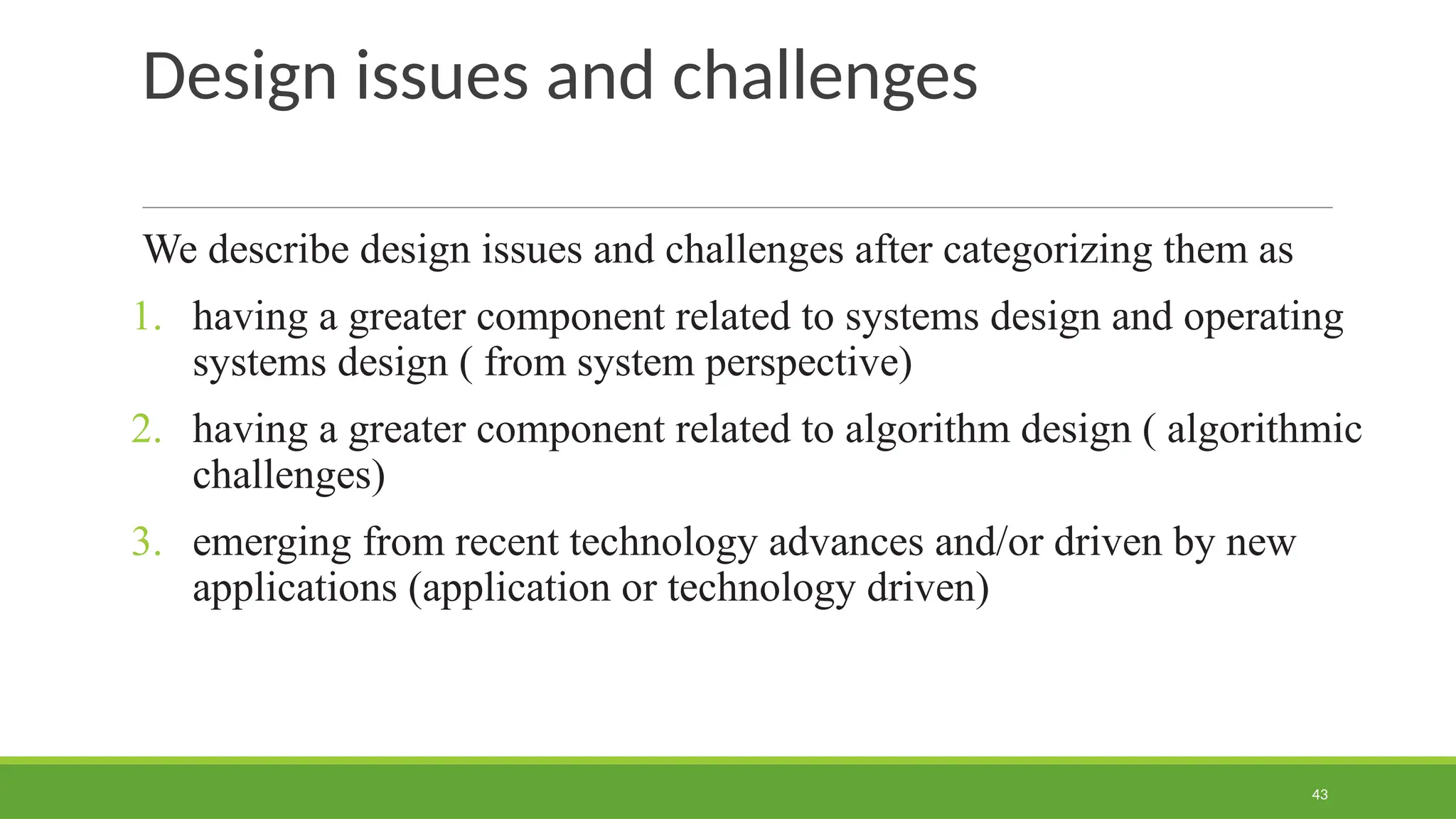 Design issues and challenges

We describe design issues and challenges after categorizing them as

1. having a greater component related to systems design and operating systems design ( from system perspective)
2. having a greater component related to algorithm design ( algorithmic challenges)
3. emerging from recent technology advances and/or driven by new applications (application or technology driven)

43